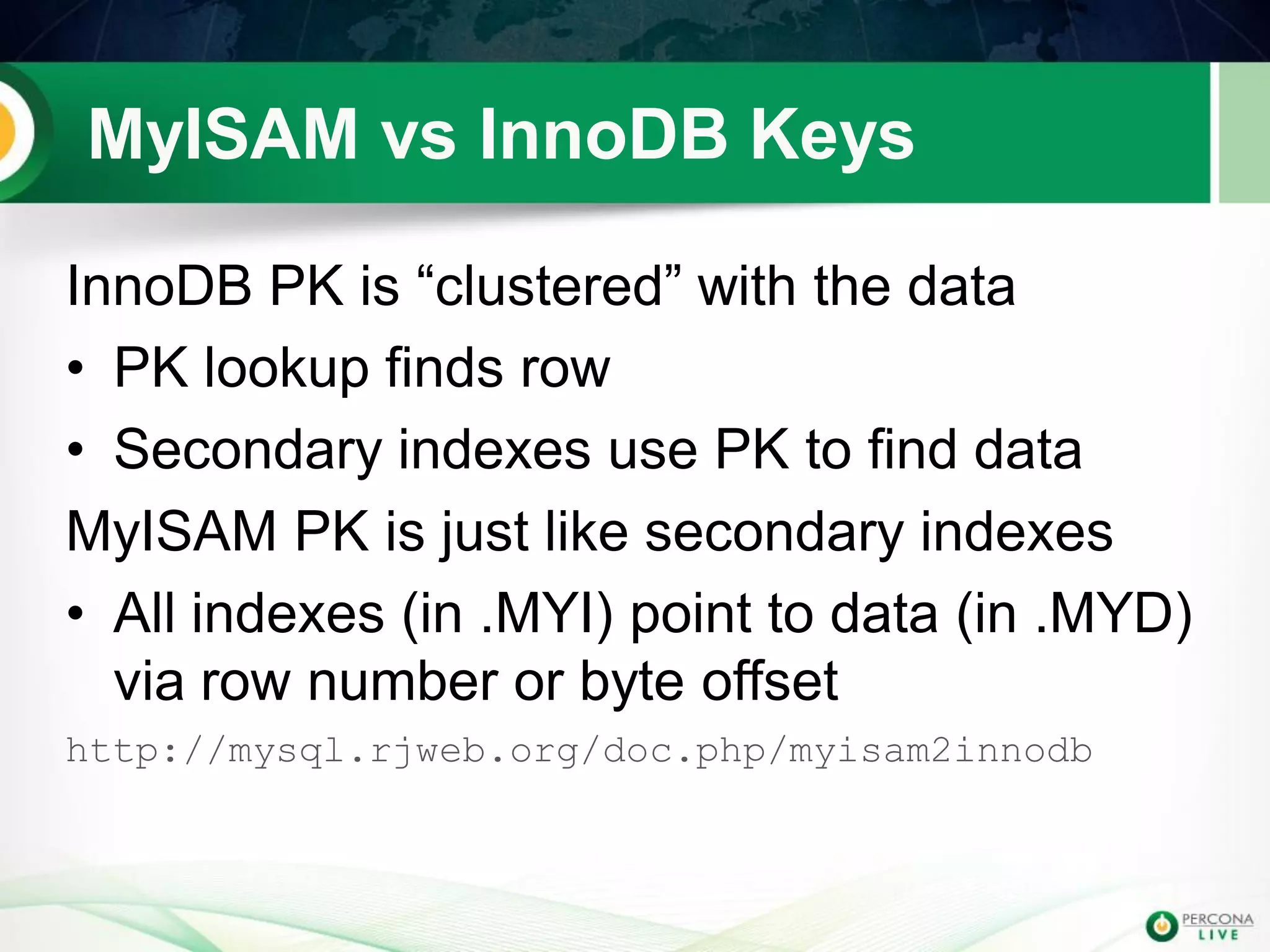 MyISAM vs InnoDB Keys

InnoDB PK is “clustered” with the data

• PK lookup finds row
• Secondary indexes use PK to find data

MyISAM PK is just like secondary indexes

• All indexes (in .MYI) point to data (in .MYD) via row number or byte offset

http://mysql.rjweb.org/doc.php/myisam2innodb

PERCONA LIVE